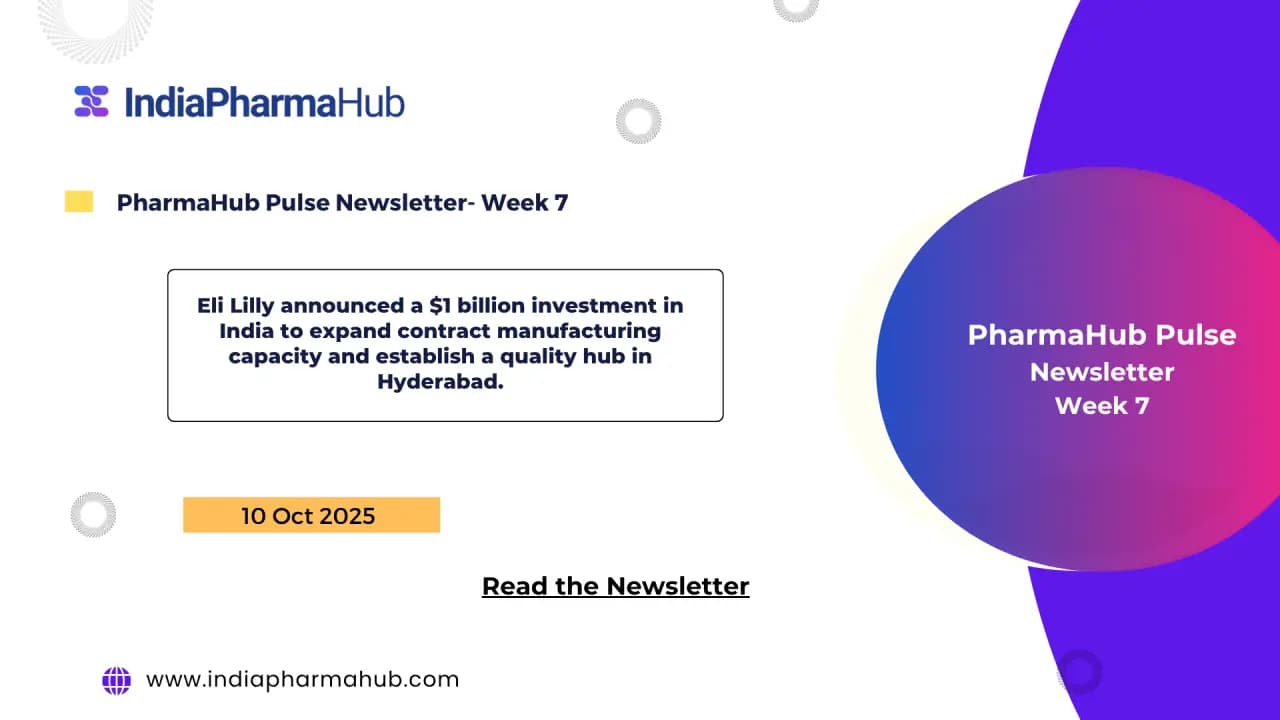 IndiaPharmaHub

PharmaHub Pulse Newsletter- Week 7

Eli Lilly announced a \$1 billion investment in India to expand contract manufacturing capacity and establish a quality hub in Hyderabad.

10 Oct 2025

Read the Newsletter

www.indiapharmahub.com

PharmaHub Pulse
Newsletter
Week 7